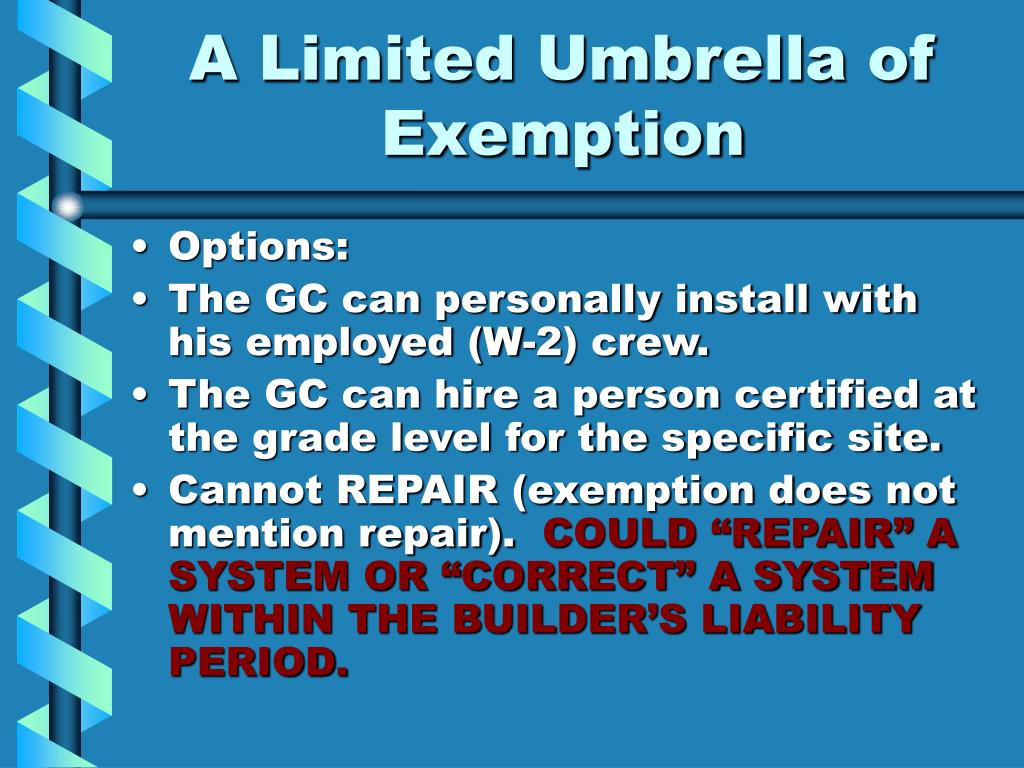 A Limited Umbrella of Exemption

• Options:
• The GC can personally install with his employed (W-2) crew.
• The GC can hire a person certified at the grade level for the specific site.
• Cannot REPAIR (exemption does not mention repair). COULD “REPAIR” A SYSTEM OR “CORRECT” A SYSTEM WITHIN THE BUILDER’S LIABILITY PERIOD.